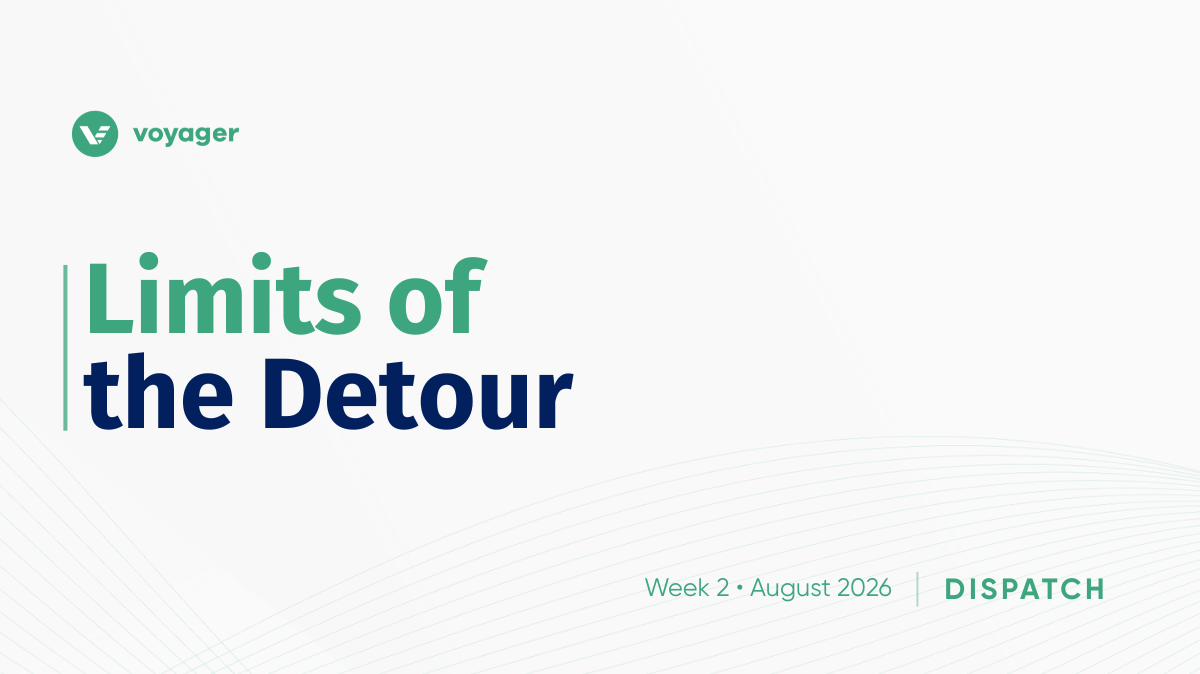 voyager

Limits of the Detour

Week 2 • August 2026 | DISPATCH